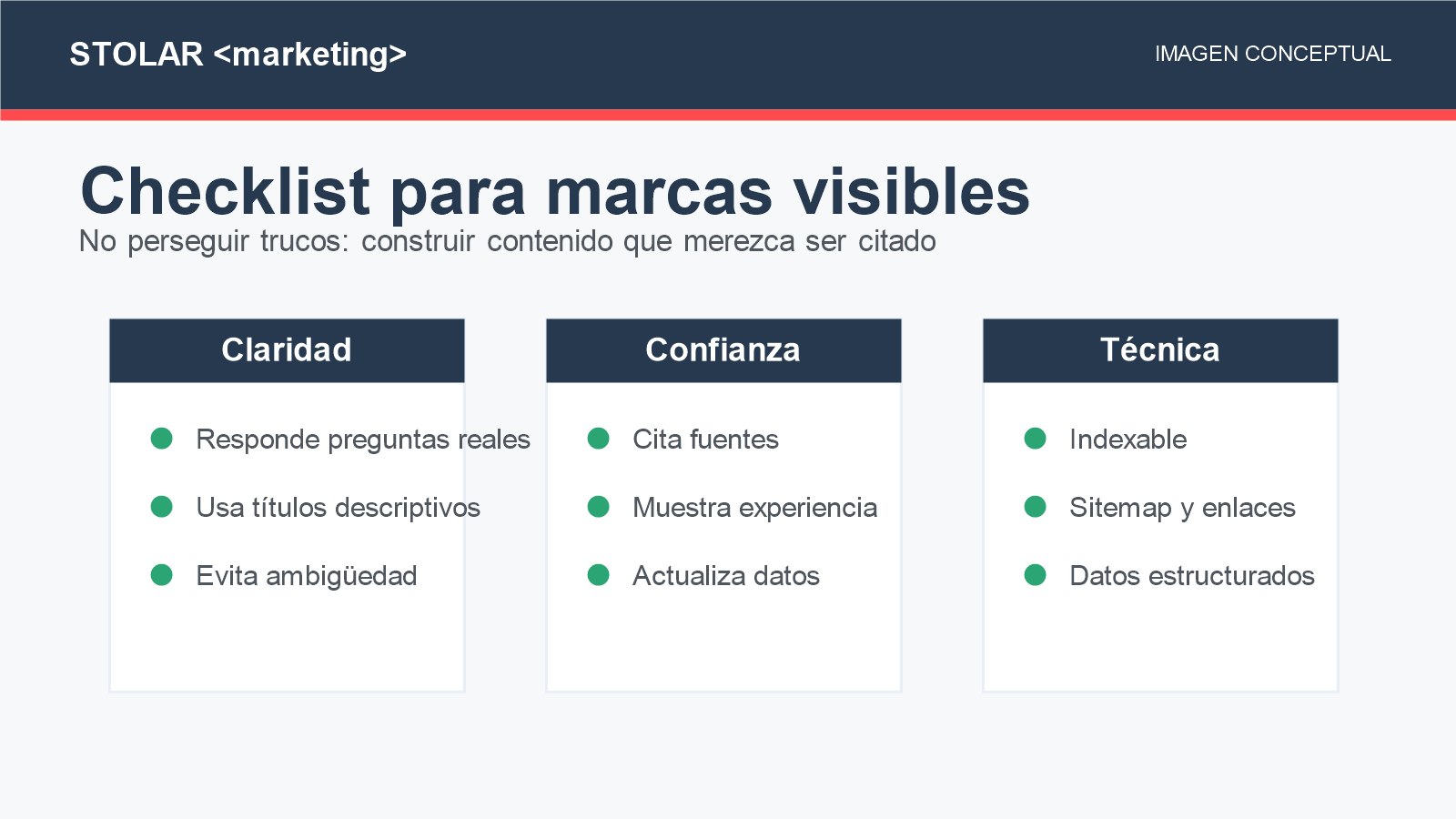 STOLAR <marketing>

IMAGEN CONCEPTUAL

Checklist para marcas visibles

No perseguir trucos: construir contenido que merezca ser citado

Claridad

Responde preguntas reales

Usa títulos descriptivos

Evita ambigüedad

Confianza

Cita fuentes

Muestra experiencia

Actualiza datos

Técnica

Indexable

Sitemap y enlaces

Datos estructurados